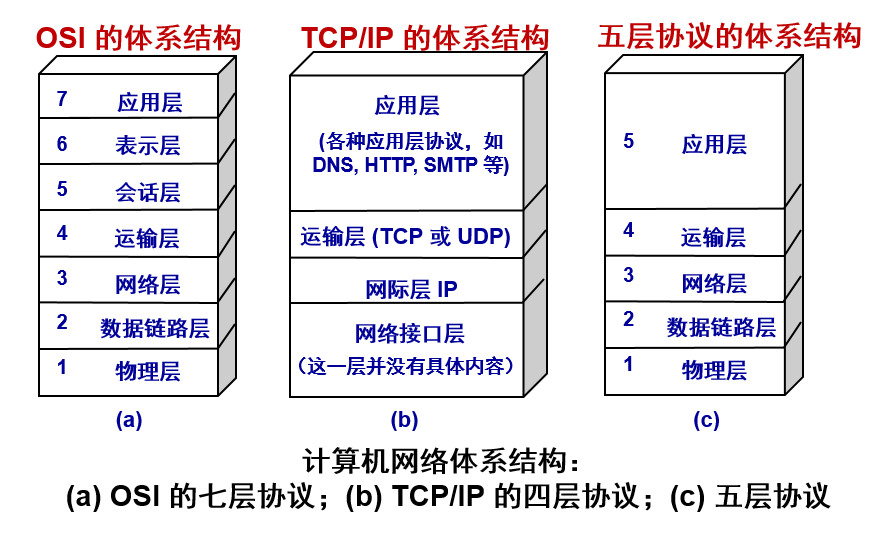 OSI 的体系结构

7 应用层
6 表示层
5 会话层
4 运输层
3 网络层
2 数据链路层
1 物理层

(a)

TCP/IP 的体系结构

应用层
(各种应用层协议，如 DNS, HTTP, SMTP 等)
运输层 (TCP 或 UDP)
网际层 IP
网络接口层
(这一层并没有具体内容)

(b)

五层协议的体系结构

5 应用层
4 运输层
3 网络层
2 数据链路层
1 物理层

(c)

计算机网络体系结构：
(a) OSI 的七层协议；(b) TCP/IP 的四层协议；(c) 五层协议